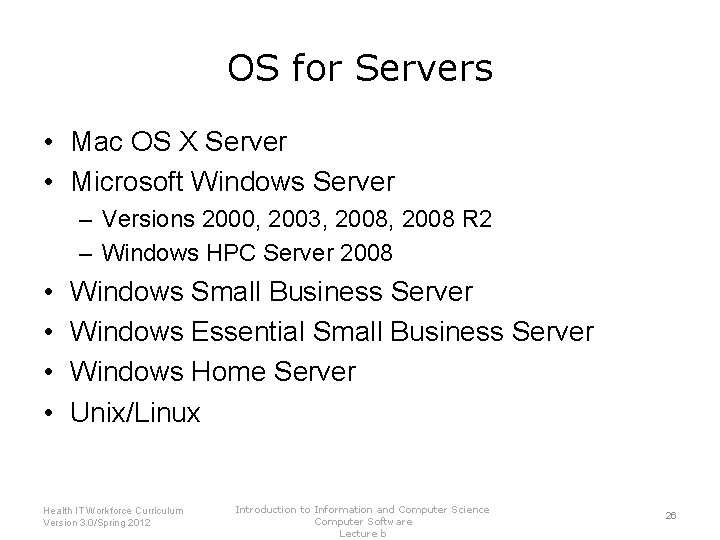 OS for Servers

• Mac OS X Server
• Microsoft Windows Server
– Versions 2000, 2003, 2008, 2008 R2
– Windows HPC Server 2008
• Windows Small Business Server
• Windows Essential Small Business Server
• Windows Home Server
• Unix/Linux

Health IT Workforce Curriculum
Version 3.0/Spring 2012

Introduction to Information and Computer Science
Computer Software
Lecture b

26